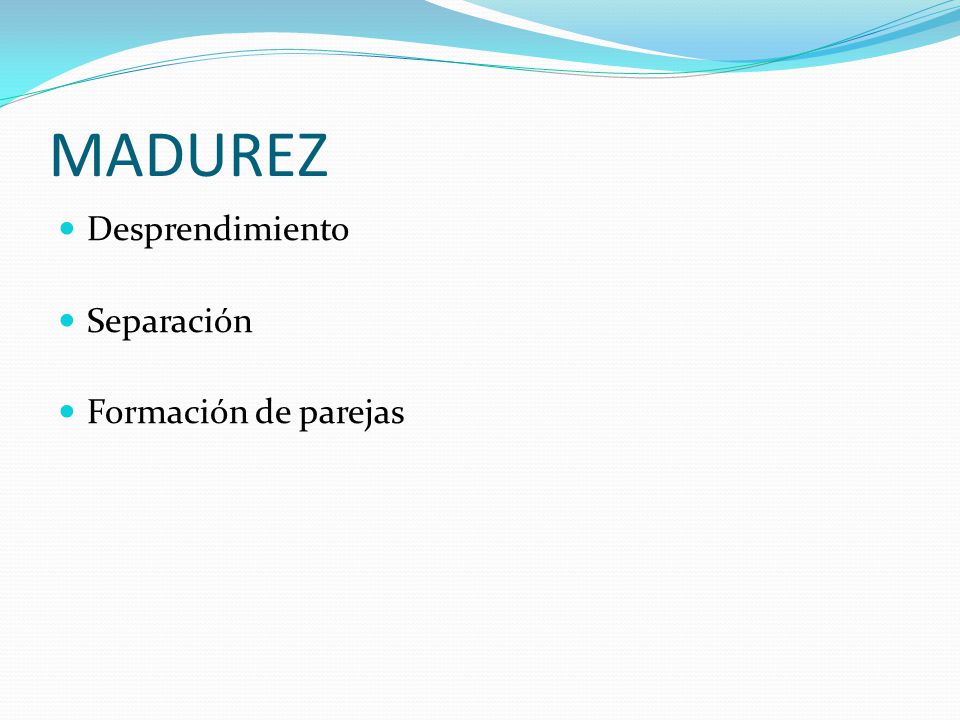 MADUREZ

- Desprendimiento
- Separación
- Formación de parejas